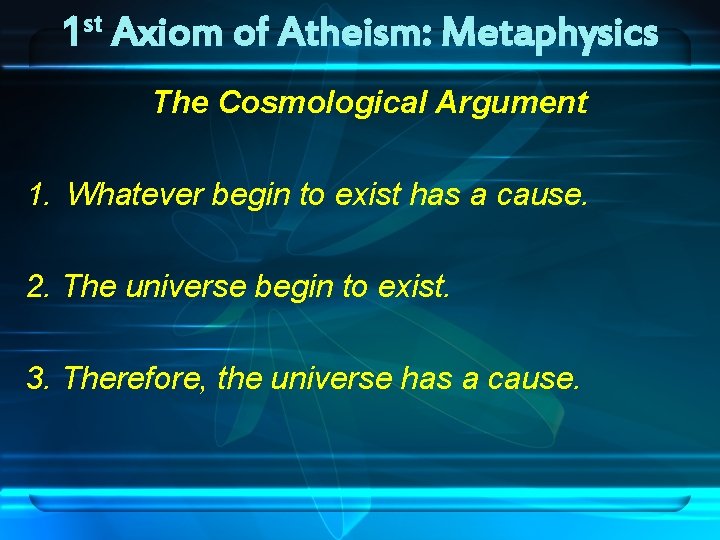 1st Axiom of Atheism: Metaphysics

The Cosmological Argument

1. Whatever begin to exist has a cause.

2. The universe begin to exist.

3. Therefore, the universe has a cause.